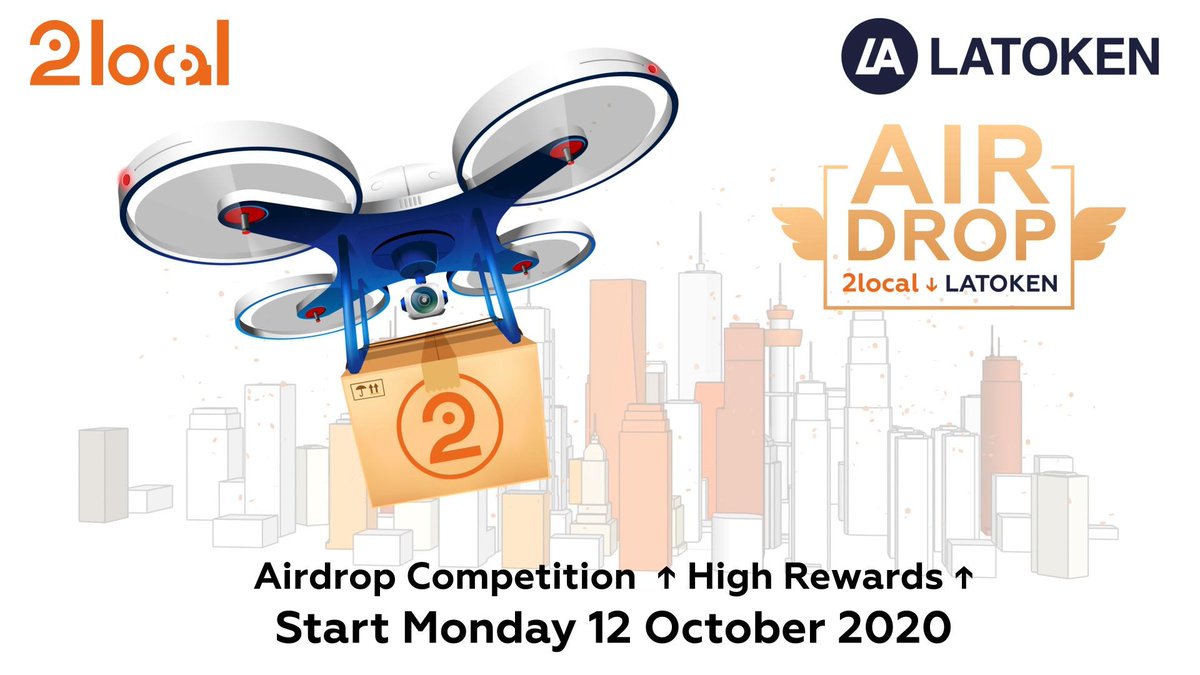 2local

LA LATOKEN

AIR DROP
2local ↓ LATOKEN

2

Airdrop Competition ↑ High Rewards ↑
Start Monday 12 October 2020